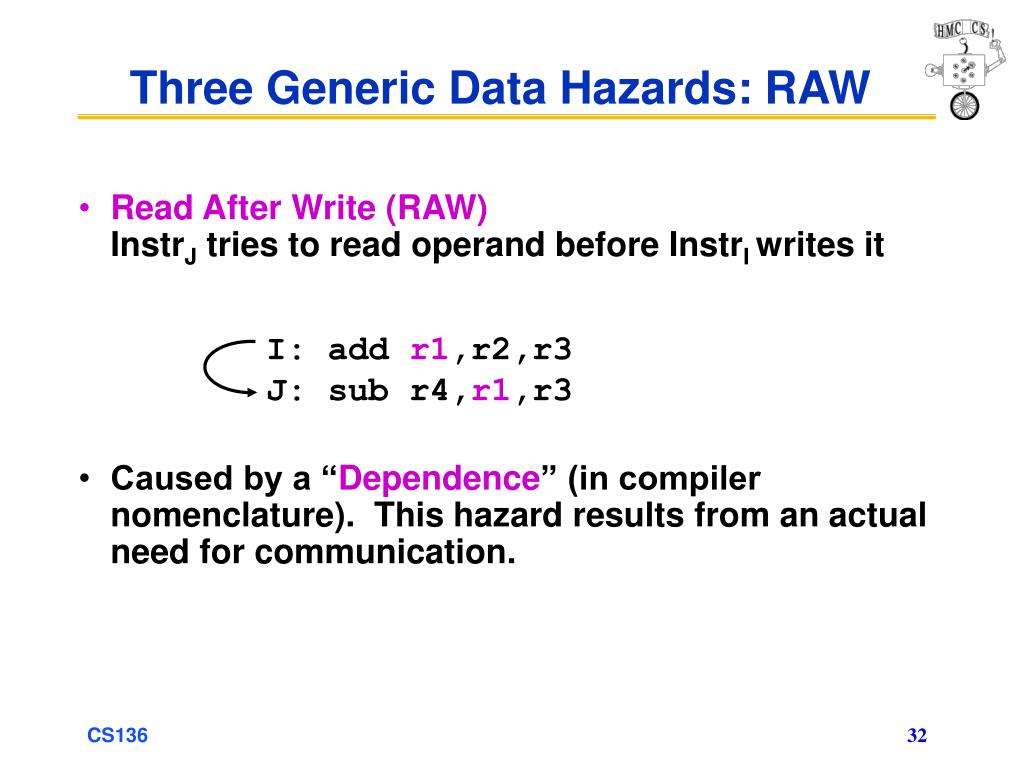 HMC CS

Three Generic Data Hazards: RAW

• Read After Write (RAW)
Instr$_J$ tries to read operand before Instr$_I$ writes it

I: add r1,r2,r3
J: sub r4,r1,r3

• Caused by a “Dependence” (in compiler nomenclature). This hazard results from an actual need for communication.

CS136

32